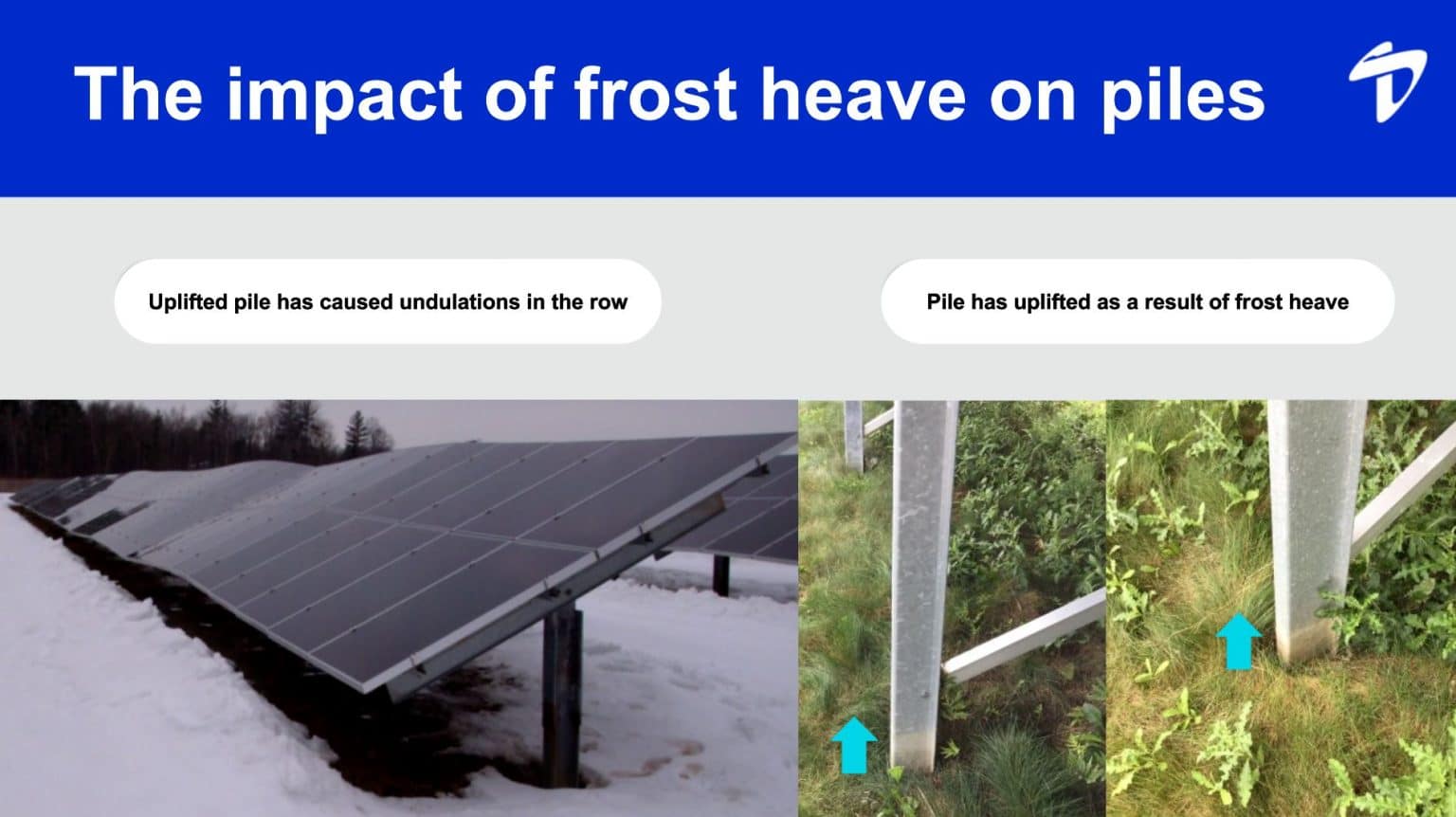 The impact of frost heave on piles

Uplifted pile has caused undulations in the row

Pile has uplifted as a result of frost heave